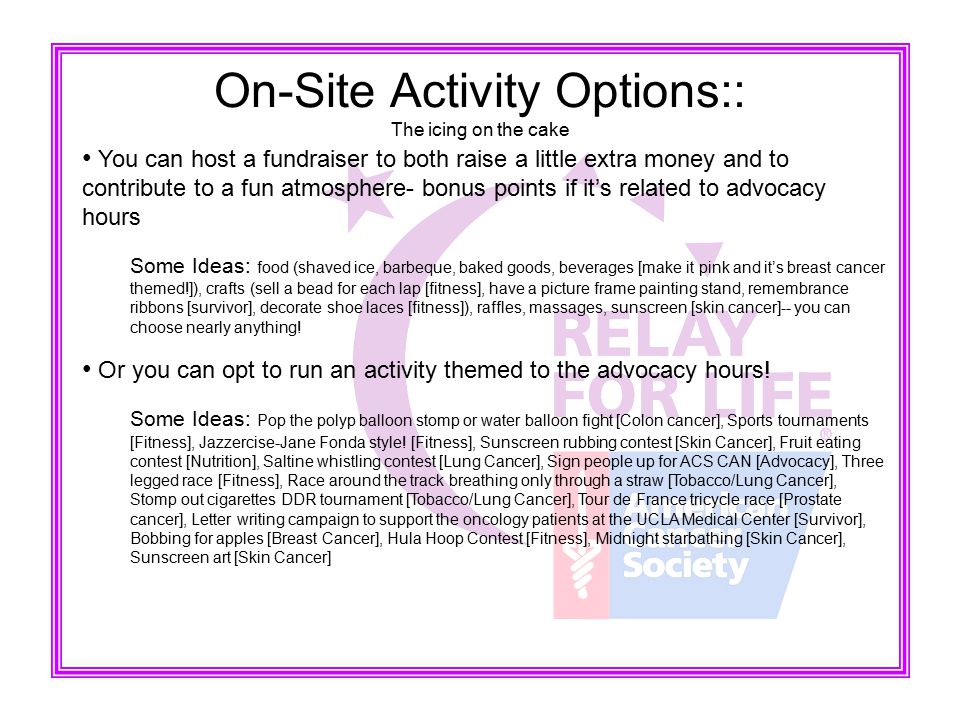 On-Site Activity Options::
The icing on the cake

• You can host a fundraiser to both raise a little extra money and to contribute to a fun atmosphere- bonus points if it's related to advocacy hours

Some Ideas: food (shaved ice, barbeque, baked goods, beverages [make it pink and it's breast cancer themed!]), crafts (sell a bead for each lap [fitness], have a picture frame painting stand, remembrance ribbons [survivor], decorate shoe laces [fitness]), raffles, massages, sunscreen [skin cancer]-- you can choose nearly anything!

• Or you can opt to run an activity themed to the advocacy hours!

Some Ideas: Pop the polyp balloon stomp or water balloon fight [Colon cancer], Sports tournaments [Fitness], Jazzercise-Jane Fonda style! [Fitness], Sunscreen rubbing contest [Skin Cancer], Fruit eating contest [Nutrition], Saltine whistling contest [Lung Cancer], Sign people up for ACS CAN [Advocacy], Three legged race [Fitness], Race around the track breathing only through a straw [Tobacco/Lung Cancer], Stomp out cigarettes DDR tournament [Tobacco/Lung Cancer], Tour de France tricycle race [Prostate cancer], Letter writing campaign to support the oncology patients at the UCLA Medical Center [Survivor], Bobbing for apples [Breast Cancer], Hula Hoop Contest [Fitness], Midnight starbathing [Skin Cancer], Sunscreen art [Skin Cancer]

RELAY FOR LIFE
Society